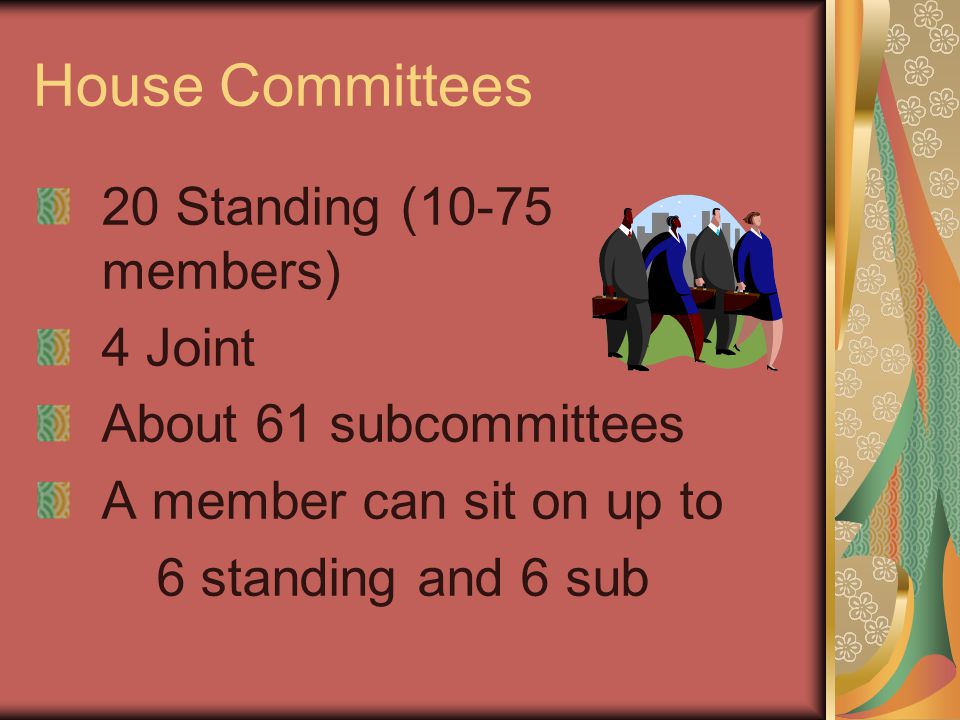 House Committees

20 Standing (10-75 members)

4 Joint

About 61 subcommittees

A member can sit on up to 6 standing and 6 sub